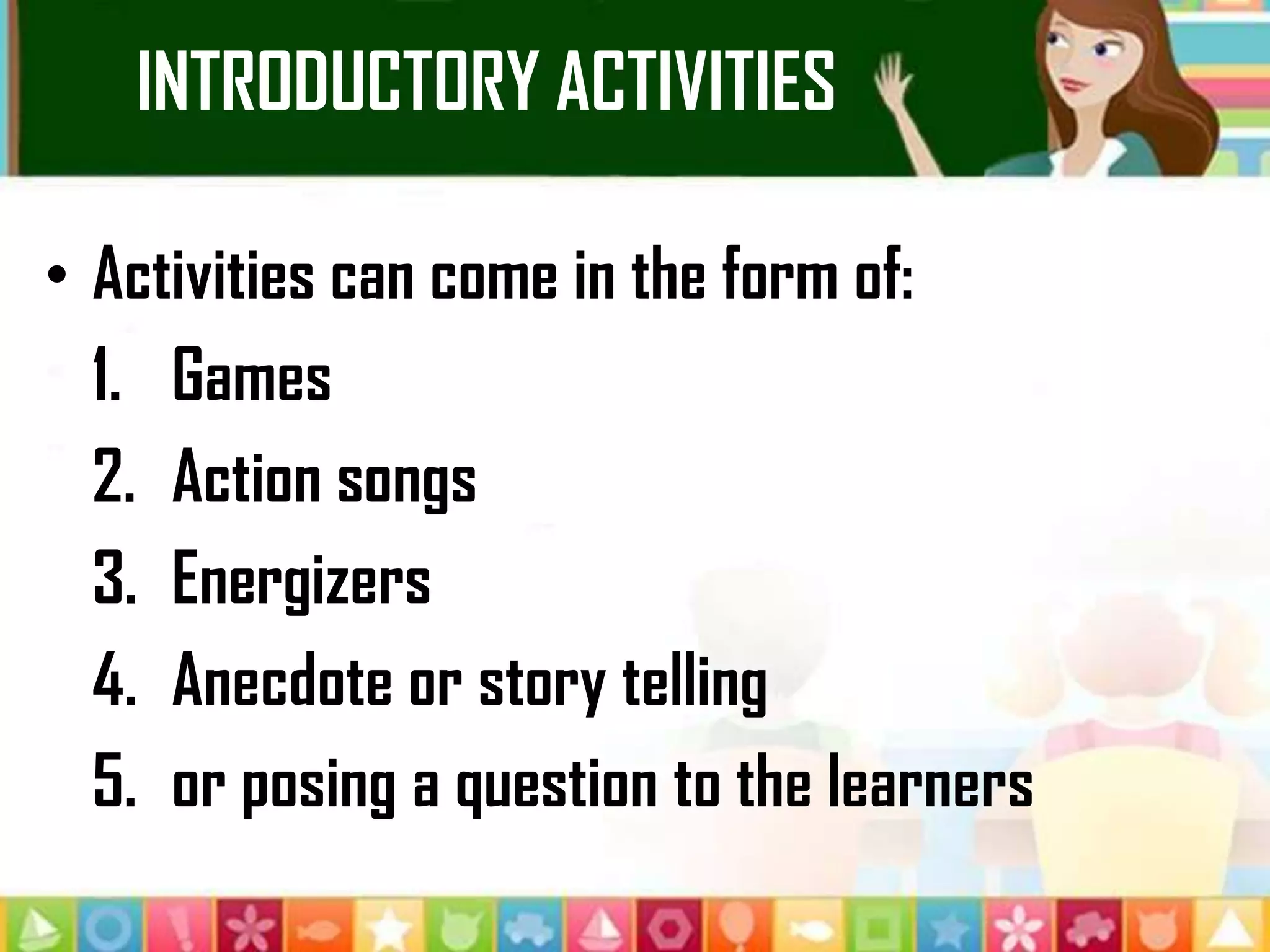 INTRODUCTORY ACTIVITIES

• Activities can come in the form of:

1. Games
2. Action songs
3. Energizers
4. Anecdote or story telling
5. or posing a question to the learners